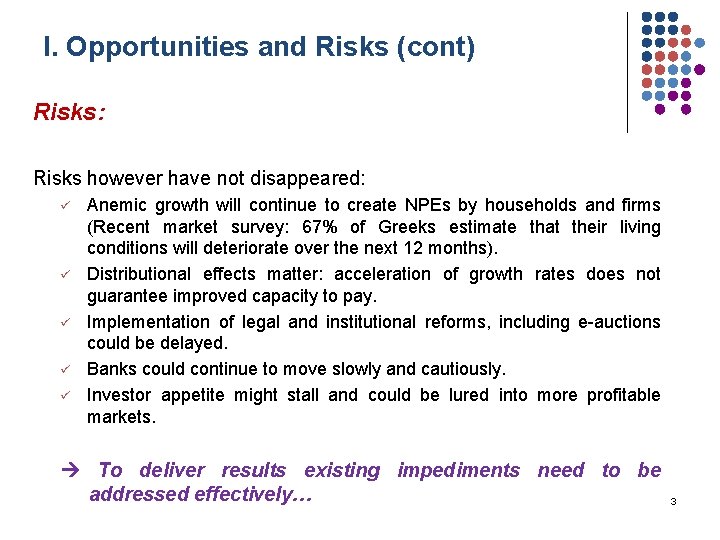 I. Opportunities and Risks (cont)

Risks:

Risks however have not disappeared:

✓ Anemic growth will continue to create NPEs by households and firms (Recent market survey: 67% of Greeks estimate that their living conditions will deteriorate over the next 12 months).

✓ Distributional effects matter: acceleration of growth rates does not guarantee improved capacity to pay.

✓ Implementation of legal and institutional reforms, including e-auctions could be delayed.

✓ Banks could continue to move slowly and cautiously.

✓ Investor appetite might stall and could be lured into more profitable markets.

→ To deliver results existing impediments need to be addressed effectively…

3